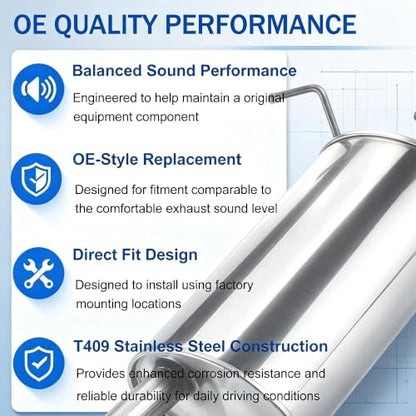 OE QUALITY PERFORMANCE

Balanced Sound Performance

Engineered to help maintain a original equipment component

OE-Style Replacement

Designed for fitment comparable to the comfortable exhaust sound level

Direct Fit Design

Designed to install using factory mounting locations

T409 Stainless Steel Construction

Provides enhanced corrosion resistance and reliable durability for daily driving conditions